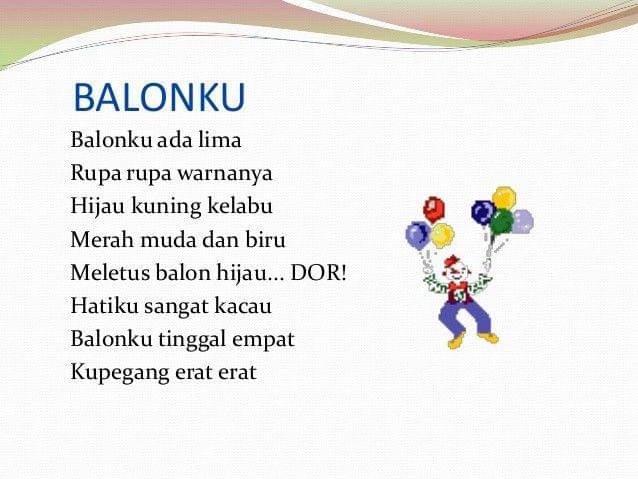 BALONKU

Balonku ada lima
Rupa rupa warnanya
Hijau kuning kelabu
Merah muda dan biru
Meletus balon hijau... DOR!
Hatiku sangat kacau
Balonku tinggal empat
Kupegang erat erat